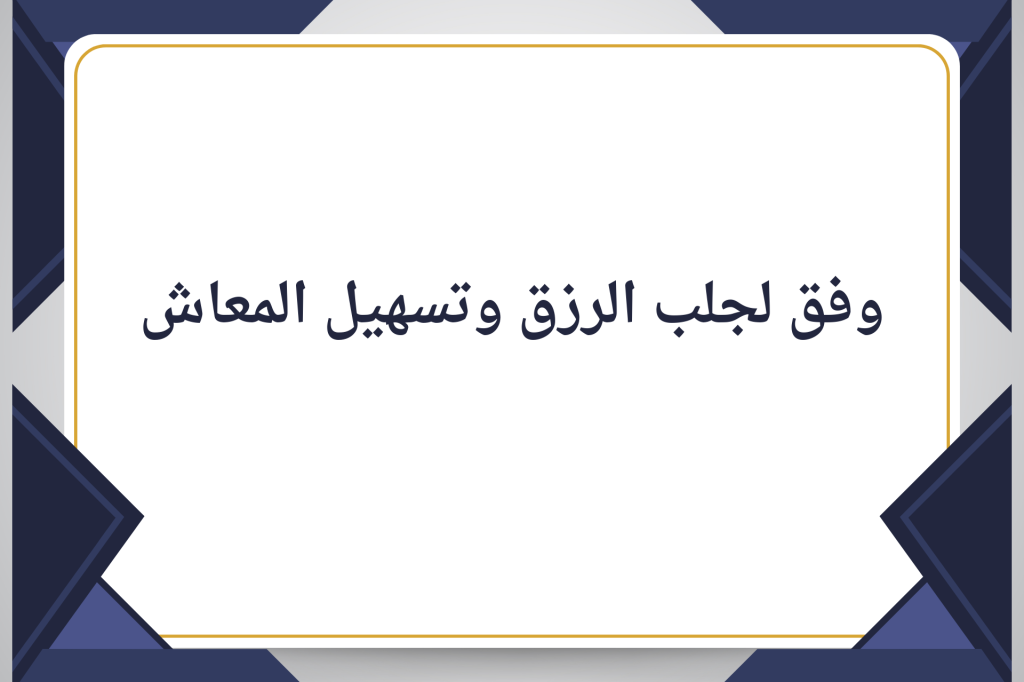 وفق لجلب الرزق وتسهيل المعاش